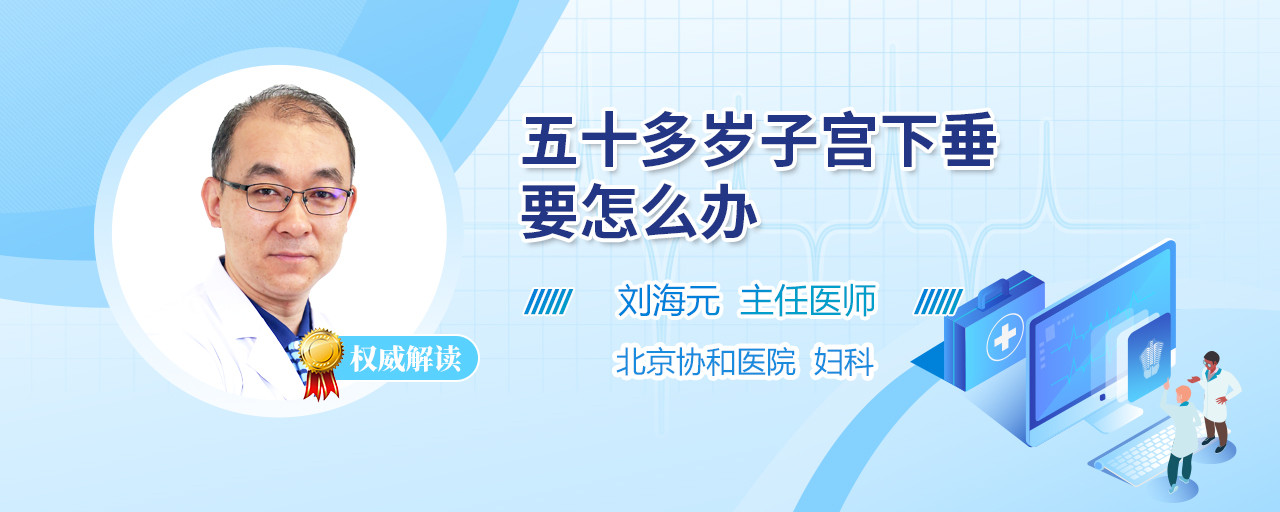 五十多岁子宫下垂
要怎么办

刘海元 主任医师

北京协和医院 妇科

权威解读